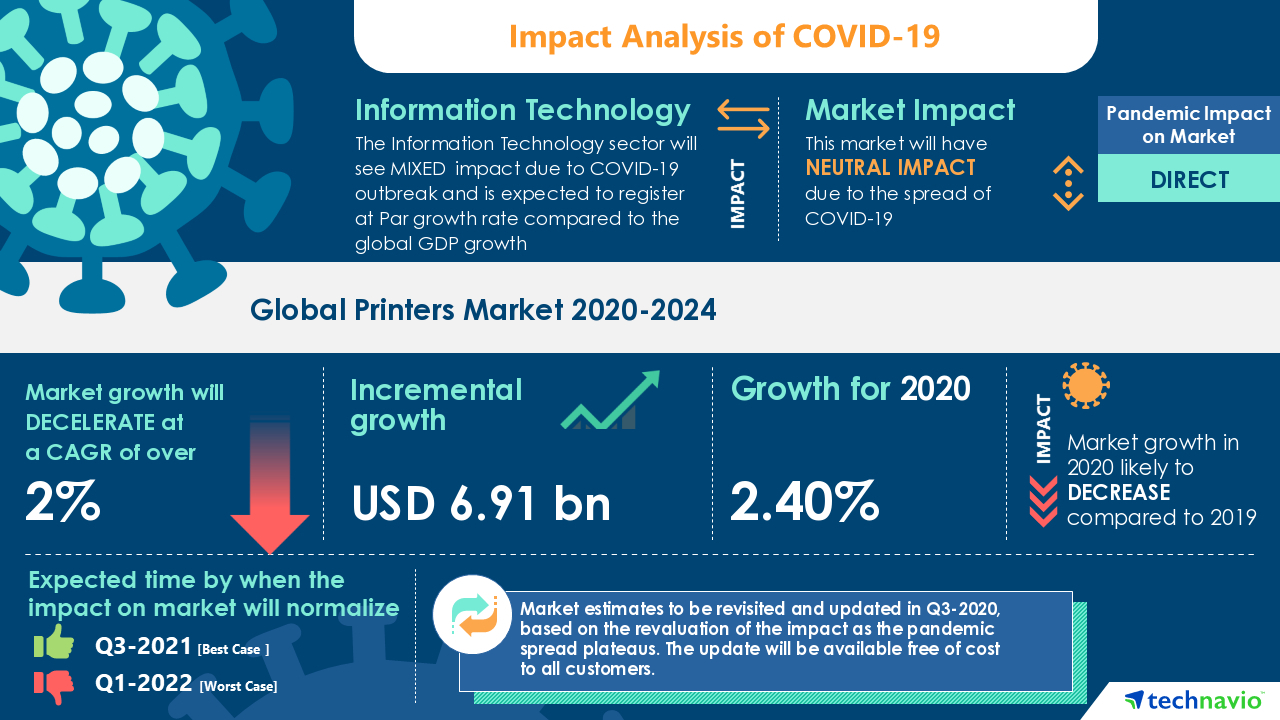 Impact Analysis of COVID-19

Information Technology
The Information Technology sector will see MIXED impact due to COVID-19 outbreak and is expected to register at Par growth rate compared to the global GDP growth

IMPACT

Market Impact
This market will have NEUTRAL IMPACT due to the spread of COVID-19

Pandemic Impact on Market
DIRECT

Global Printers Market 2020-2024

Market growth will DECELERATE at a CAGR of over
2%

Incremental growth
USD 6.91 bn

Growth for 2020
2.40%

IMPACT
Market growth in 2020 likely to DECREASE compared to 2019

Expected time by when the impact on market will normalize
Q3-2021 [Best Case ]
Q1-2022 [Worst Case]

Market estimates to be revisited and updated in Q3-2020, based on the revaluation of the impact as the pandemic spread plateaus. The update will be available free of cost to all customers.

technavio